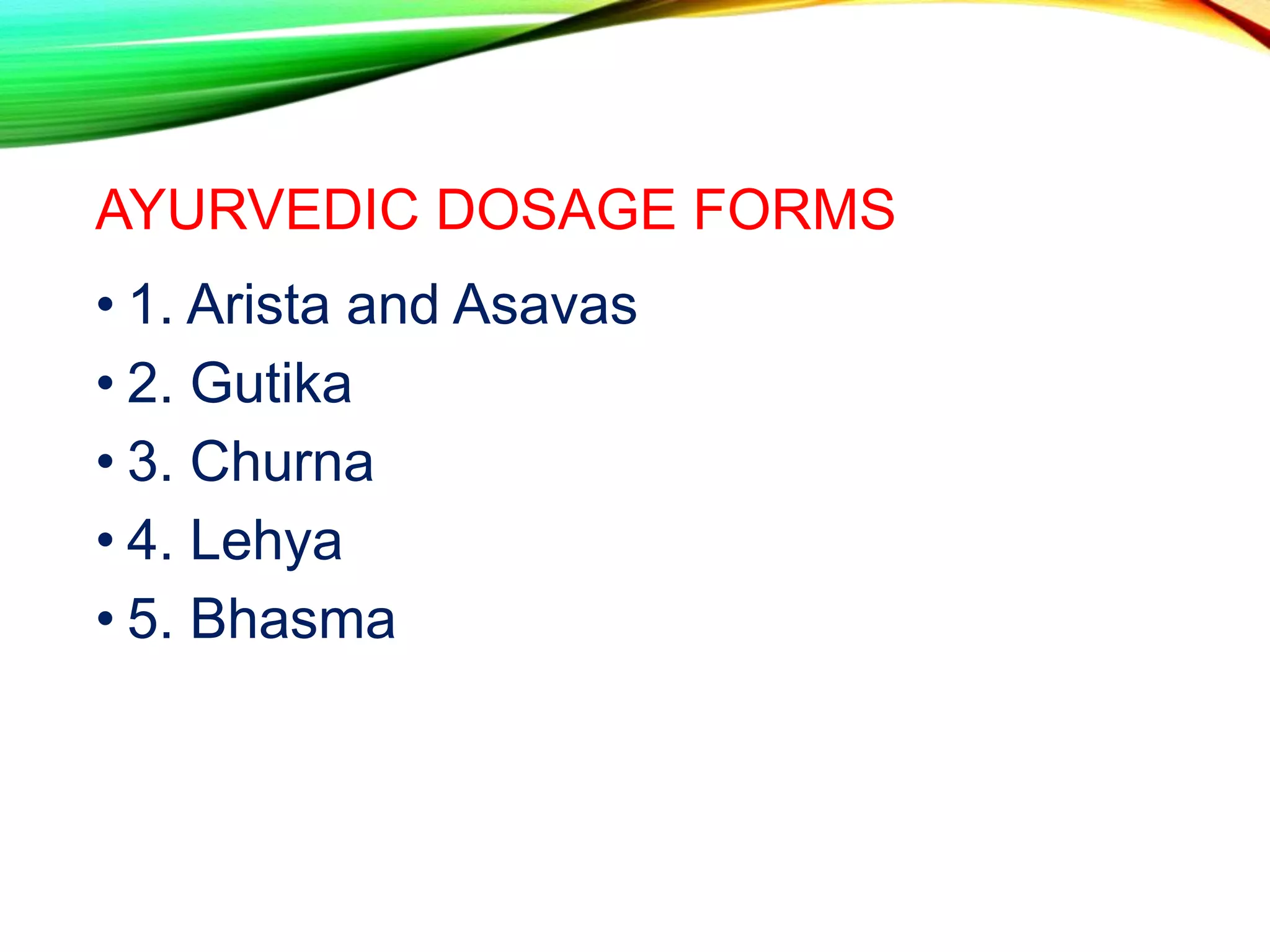 AYURVEDIC DOSAGE FORMS

• 1. Arista and Asavas
• 2. Gutika
• 3. Churna
• 4. Lehya
• 5. Bhasma